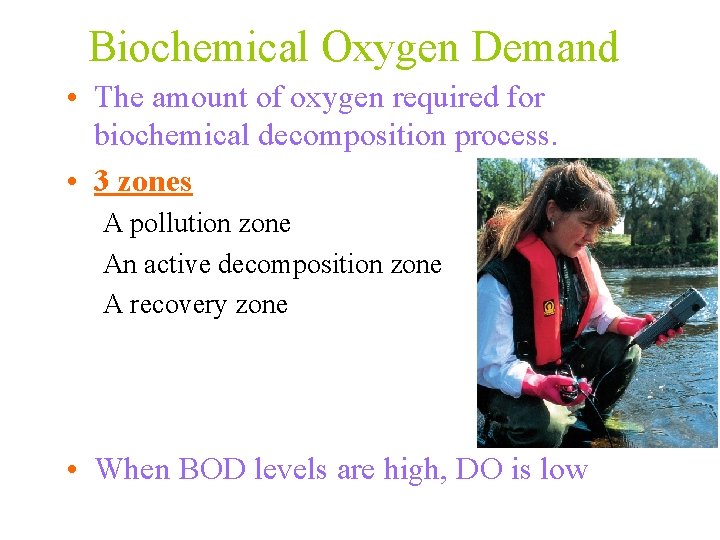 Biochemical Oxygen Demand

• The amount of oxygen required for biochemical decomposition process.

• 3 zones

A pollution zone

An active decomposition zone

A recovery zone

• When BOD levels are high, DO is low